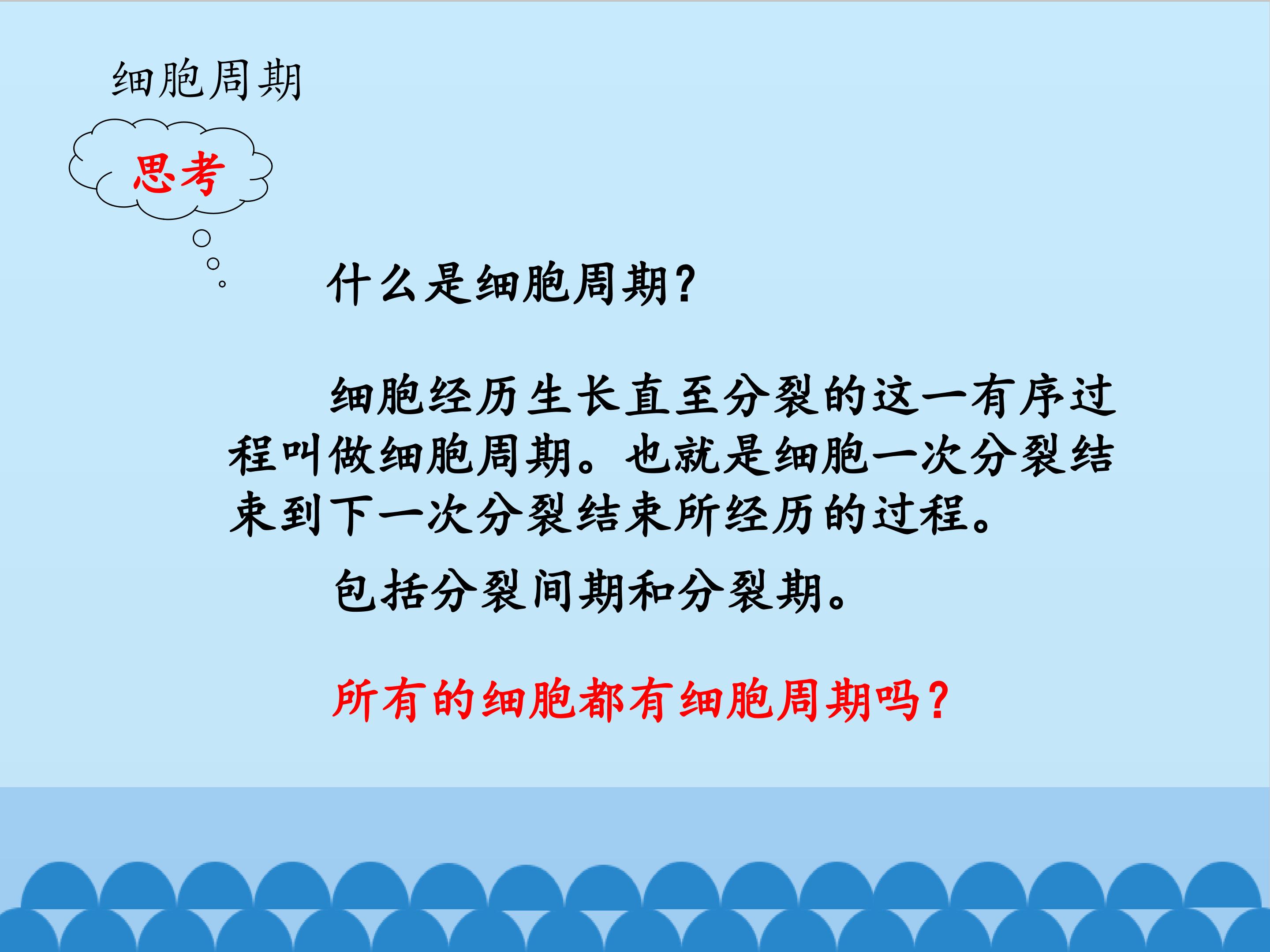 细胞周期

思考

什么是细胞周期?

细胞经历生长直至分裂的这一有序过程叫做细胞周期。也就是细胞一次分裂结束到下一次分裂结束所经历的过程。

包括分裂间期和分裂期。

所有的细胞都有细胞周期吗?